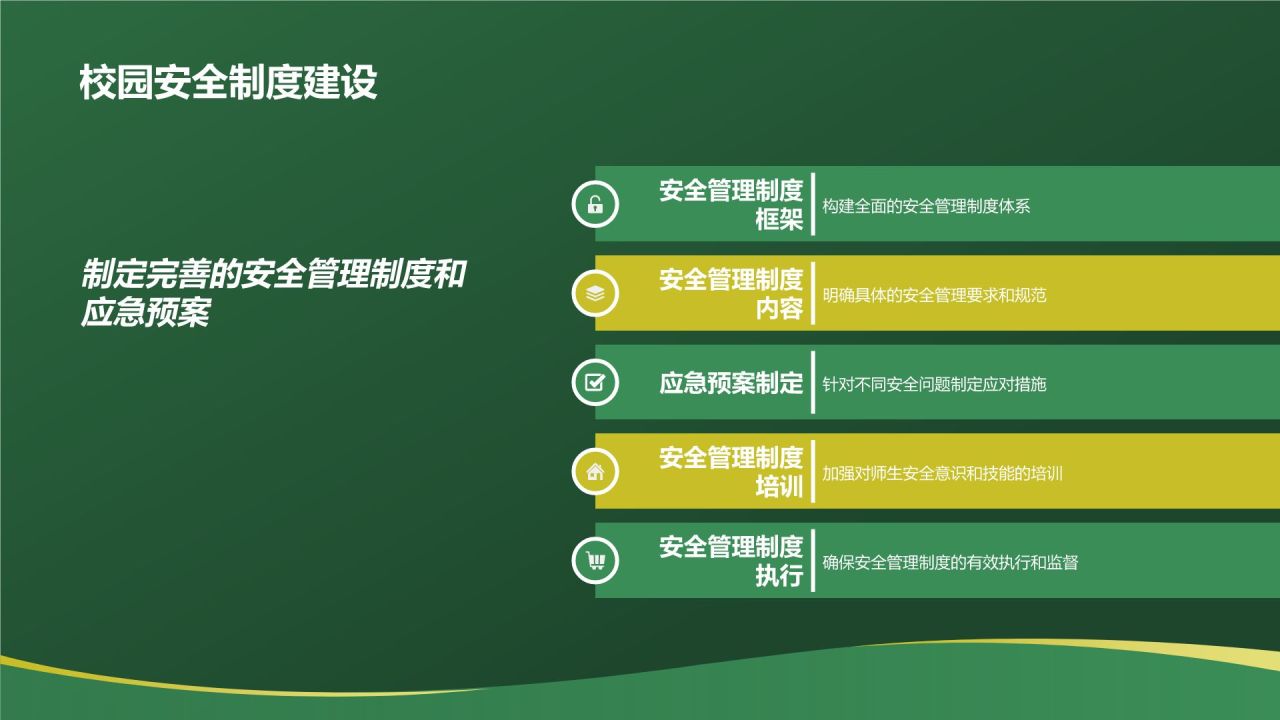 校园安全制度建设

制定完善的安全管理制度和应急预案

安全管理制度框架
构建全面的安全管理制度体系

安全管理制度内容
明确具体的安全管理要求和规范

应急预案制定
针对不同安全问题制定应对措施

安全管理制度培训
加强对师生安全意识和技能的培训

安全管理制度执行
确保安全管理制度的有效执行和监督